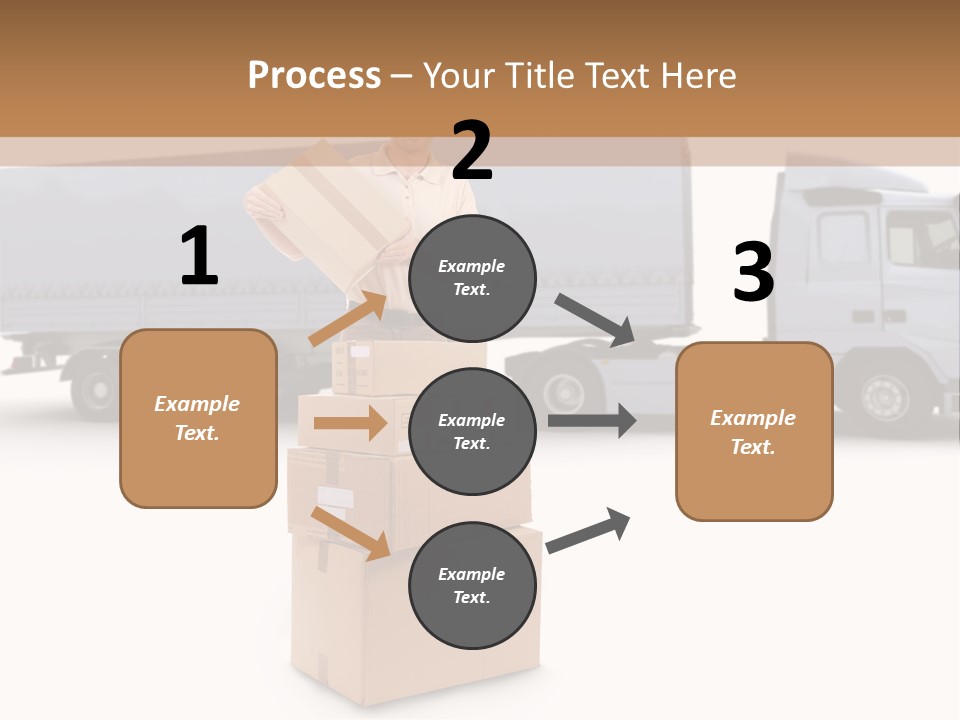 Process – Your Title Text Here

1

Example Text.

2

Example Text.

Example Text.

Example Text.

3

Example Text.